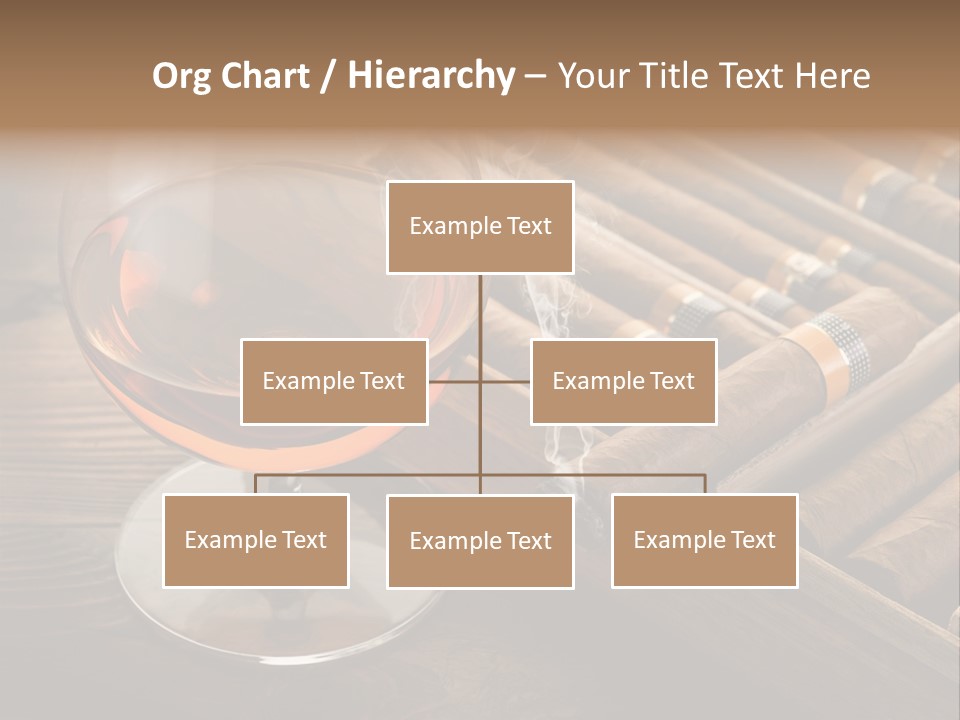 Org Chart / Hierarchy – Your Title Text Here

Example Text

Example Text

Example Text

Example Text

Example Text

Example Text